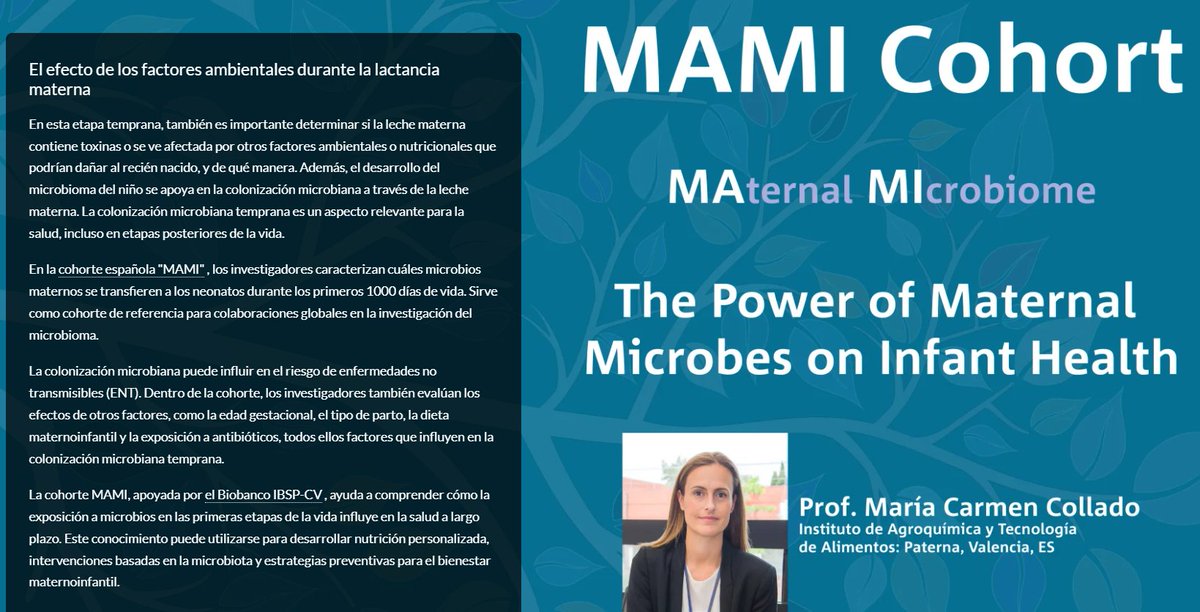 El efecto de los factores ambientales durante la lactancia materna

En esta etapa temprana, también es importante determinar si la leche materna contiene toxinas o se ve afectada por otros factores ambientales o nutricionales que podrían dañar al recién nacido, y de qué manera. Además, el desarrollo del microbioma del niño se apoya en la colonización microbiana a través de la leche materna. La colonización microbiana temprana es un aspecto relevante para la salud, incluso en etapas posteriores de la vida.

En la cohorte española "MAMI" , los investigadores caracterizan cuáles microbios maternos se transfieren a los neonatos durante los primeros 1000 días de vida. Sirve como cohorte de referencia para colaboraciones globales en la investigación del microbioma.

La colonización microbiana puede influir en el riesgo de enfermedades no transmisibles (ENT). Dentro de la cohorte, los investigadores también evalúan los efectos de otros factores, como la edad gestacional, el tipo de parto, la dieta maternoinfantil y la exposición a antibióticos, todos ellos factores que influyen en la colonización microbiana temprana.

La cohorte MAMI, apoyada por el Biobanco IBSP-CV , ayuda a comprender cómo la exposición a microbios en las primeras etapas de la vida influye en la salud a largo plazo. Este conocimiento puede utilizarse para desarrollar nutrición personalizada, intervenciones basadas en la microbiota y estrategias preventivas para el bienestar maternoinfantil.

MAMI Cohort

MAternal MIcrobiome

The Power of Maternal Microbes on Infant Health

Prof. María Carmen Collado
Instituto de Agroquímica y Tecnología de Alimentos: Paterna, Valencia, ES